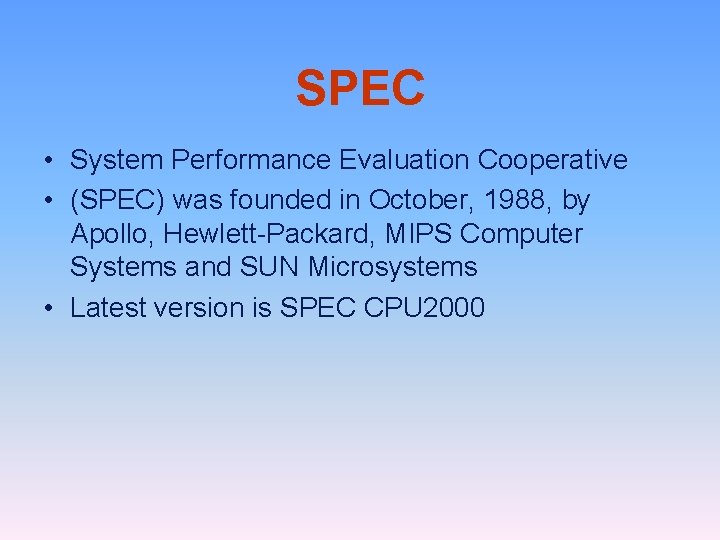 SPEC

• System Performance Evaluation Cooperative
• (SPEC) was founded in October, 1988, by Apollo, Hewlett-Packard, MIPS Computer Systems and SUN Microsystems
• Latest version is SPEC CPU2000